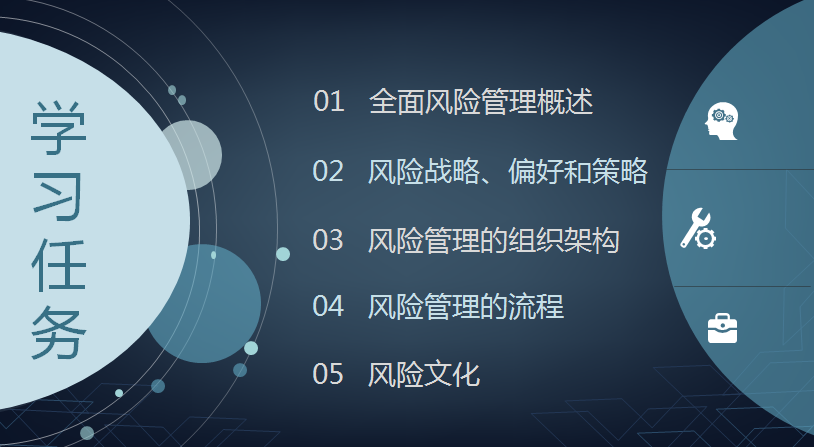 学习任务

01 全面风险管理概述

02 风险战略、偏好和策略

03 风险管理的组织架构

04 风险管理的流程

05 风险文化